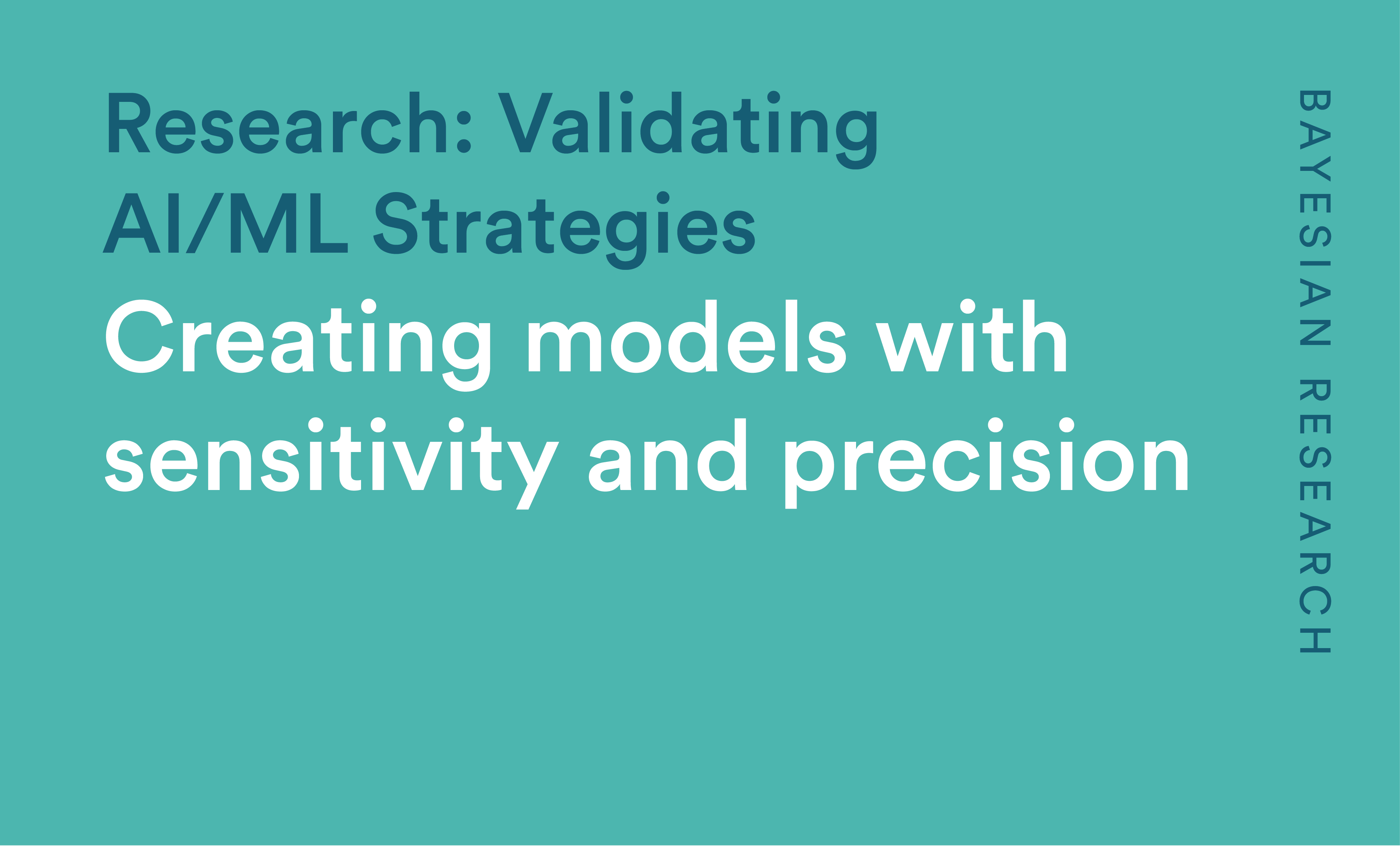 Research: Validating AI/ML Strategies

Creating models with sensitivity and precision

BAYESIAN RESEARCH